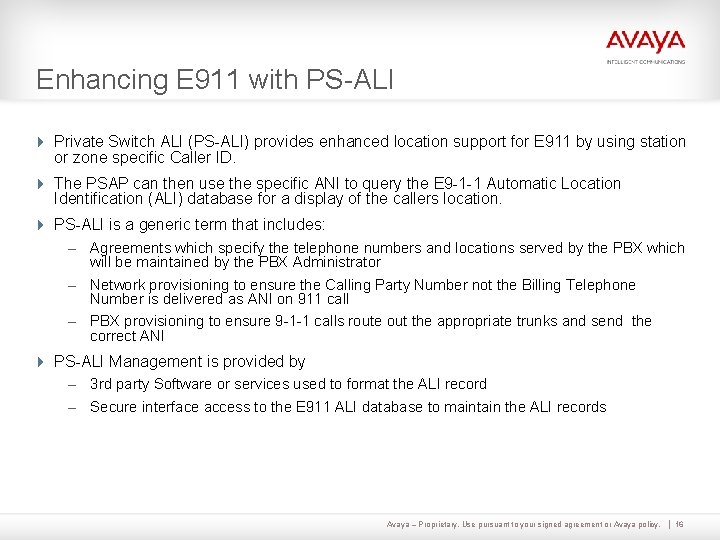 AVAYA
INTELLIGENT COMMUNICATIONS

Enhancing E911 with PS-ALI

Private Switch ALI (PS-ALI) provides enhanced location support for E911 by using station or zone specific Caller ID.

The PSAP can then use the specific ANI to query the E9-1-1 Automatic Location Identification (ALI) database for a display of the callers location.

PS-ALI is a generic term that includes:

– Agreements which specify the telephone numbers and locations served by the PBX which will be maintained by the PBX Administrator

– Network provisioning to ensure the Calling Party Number not the Billing Telephone Number is delivered as ANI on 911 call

– PBX provisioning to ensure 9-1-1 calls route out the appropriate trunks and send the correct ANI

PS-ALI Management is provided by

– 3rd party Software or services used to format the ALI record

– Secure interface access to the E911 ALI database to maintain the ALI records

Avaya – Proprietary. Use pursuant to your signed agreement or Avaya policy. | 16